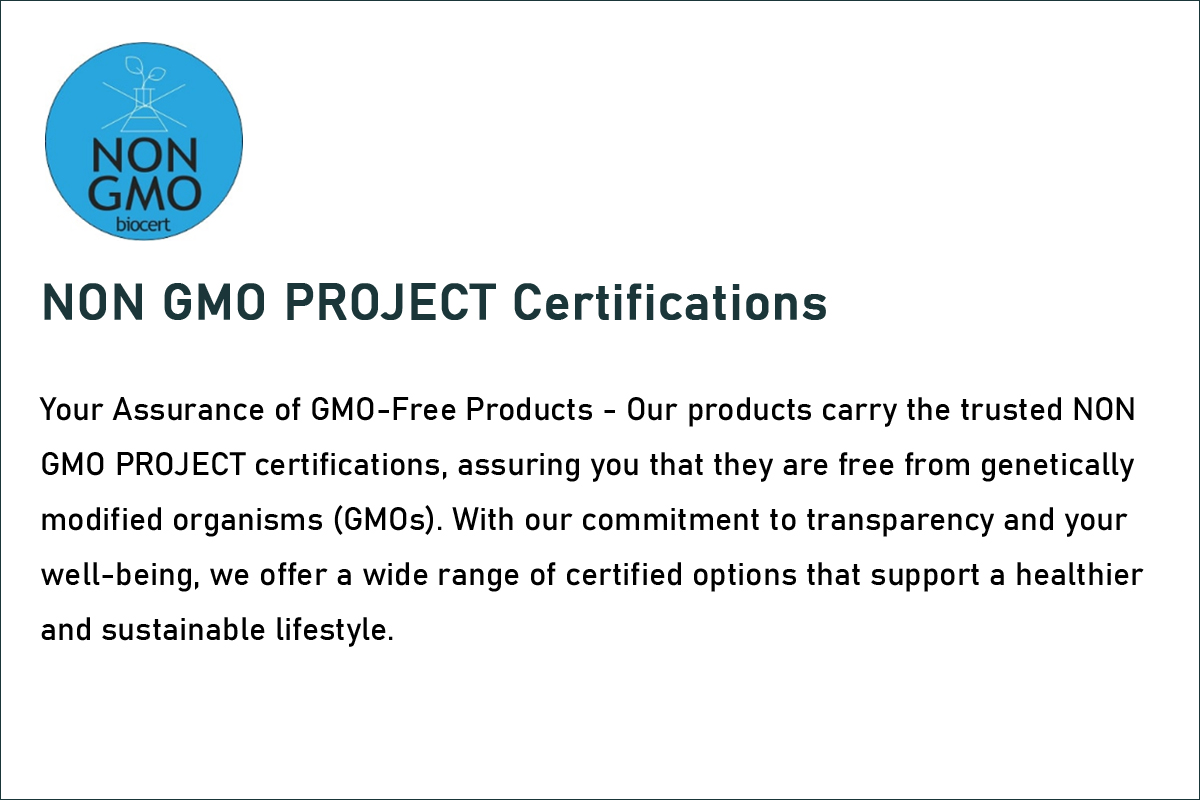 NON
GMO
biocert

NON GMO PROJECT Certifications

Your Assurance of GMO-Free Products - Our products carry the trusted NON GMO PROJECT certifications, assuring you that they are free from genetically modified organisms (GMOs). With our commitment to transparency and your well-being, we offer a wide range of certified options that support a healthier and sustainable lifestyle.